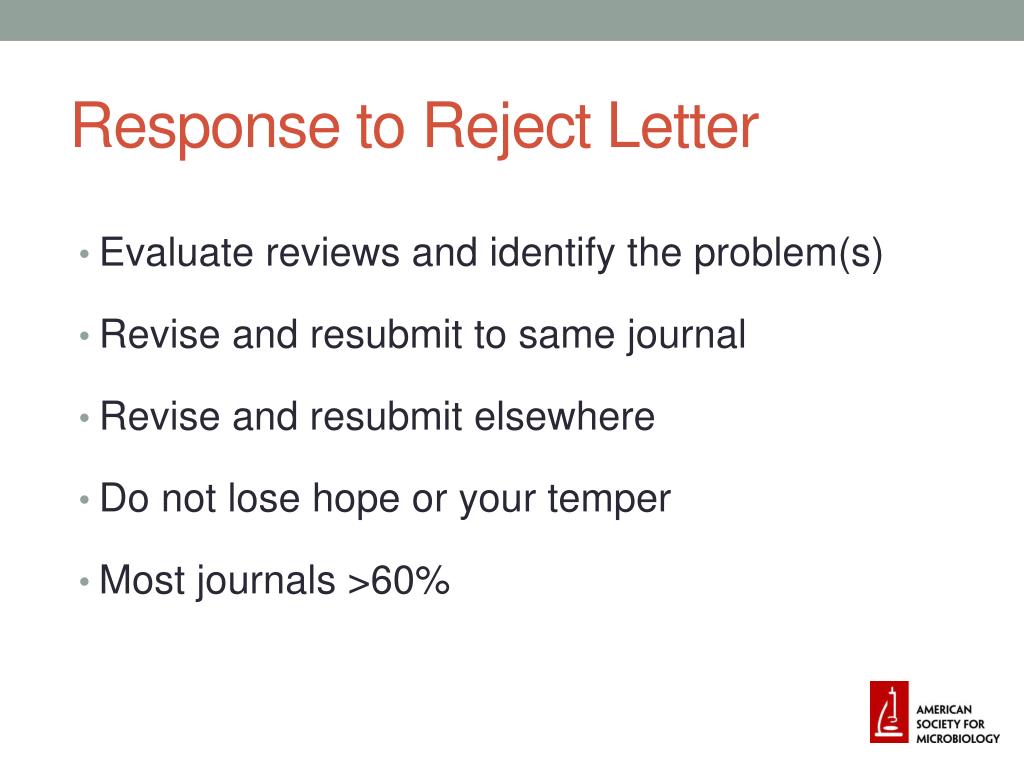 Response to Reject Letter

• Evaluate reviews and identify the problem(s)

• Revise and resubmit to same journal

• Revise and resubmit elsewhere

• Do not lose hope or your temper

• Most journals >60%

AMERICAN SOCIETY FOR MICROBIOLOGY